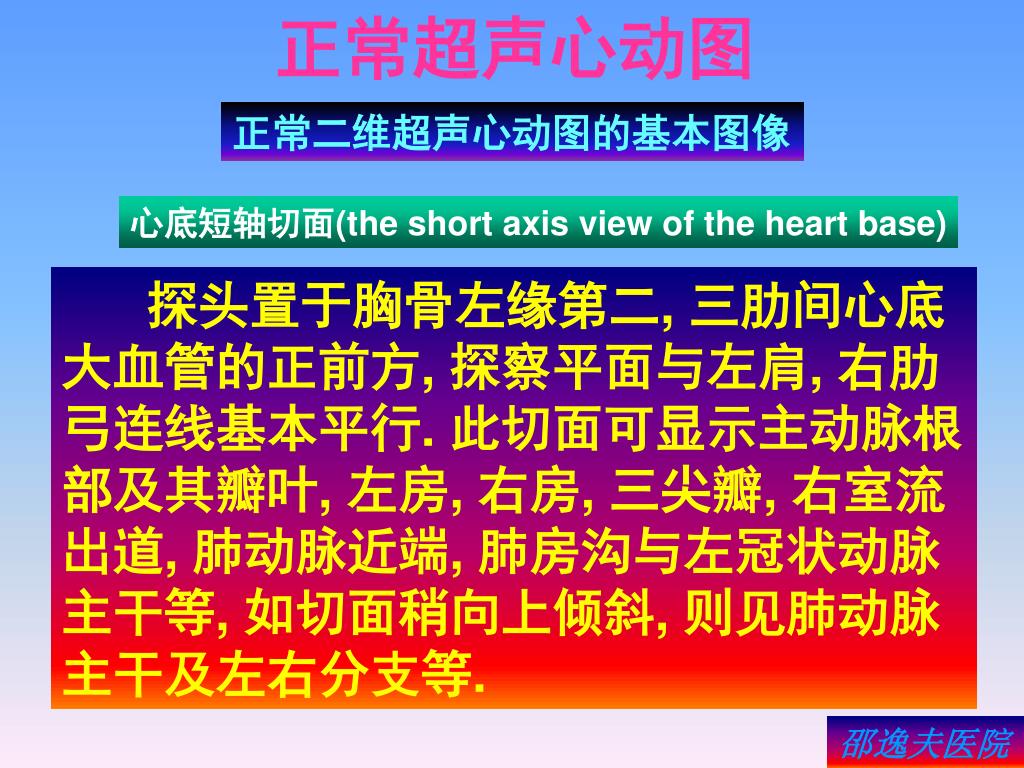 正常超声心动图

正常二维超声心动图的基本图像

心底短轴切面(the short axis view of the heart base)

探头置于胸骨左缘第二, 三肋间心底大血管的正前方, 探察平面与左肩, 右肋弓连线基本平行. 此切面可显示主动脉根部及其瓣叶, 左房, 右房, 三尖瓣, 右室流出道, 肺动脉近端, 肺房沟与左冠状动脉主干等, 如切面稍向上倾斜, 则见肺动脉主干及左右分支等.

邵逸夫医院